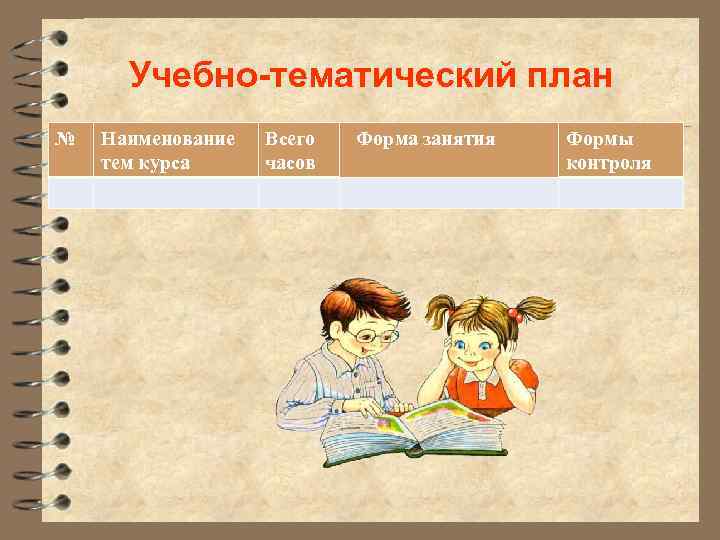 Учебно-тематический план

| № | Наименование тем курса | Всего часов | Форма занятия | Формы контроля |
|---|---|---|---|---|
| | | | | |